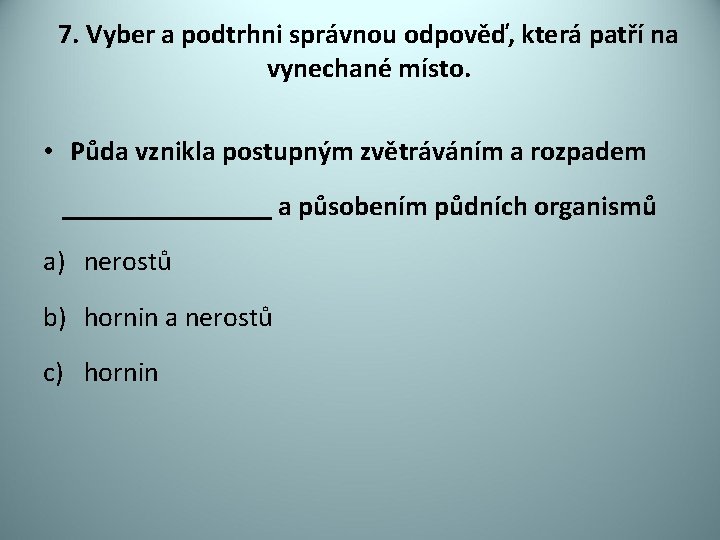 7. Vyber a podtrhni správnou odpověď, která patří na vynechané místo.

• Půda vznikla postupným zvětráváním a rozpadem ________________ a působením půdních organismů

a) nerostů

b) hornin a nerostů

c) hornin